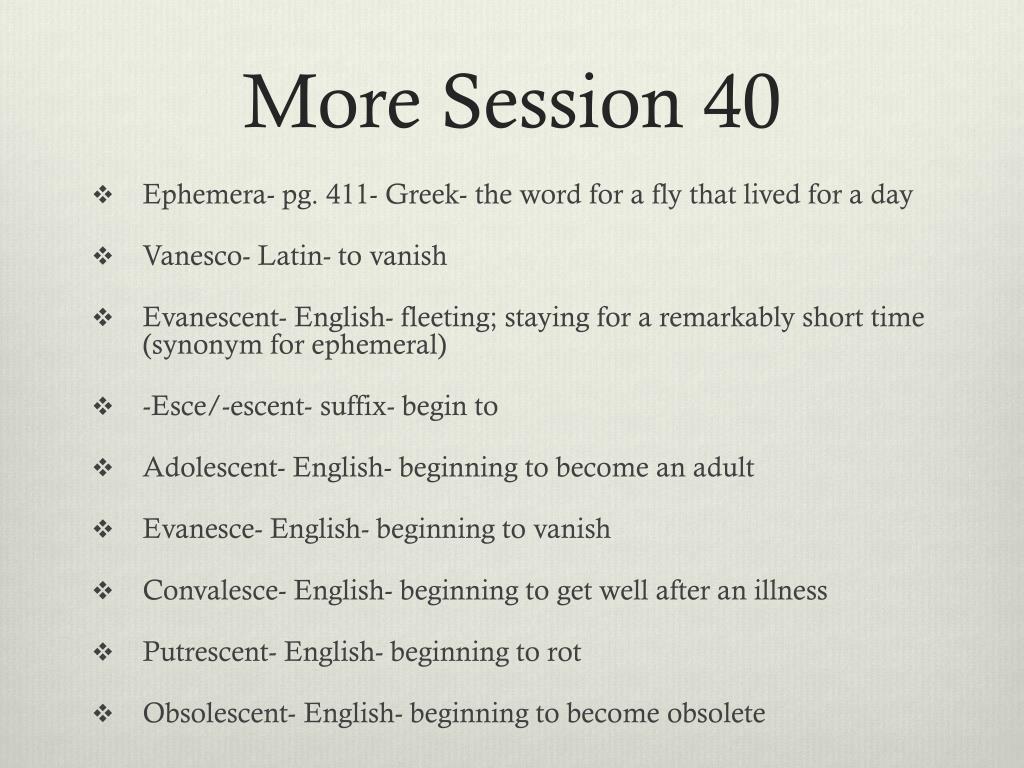 More Session 40

❖ Ephemera- pg. 411- Greek- the word for a fly that lived for a day

❖ Vanesco- Latin- to vanish

❖ Evanescent- English- fleeting; staying for a remarkably short time (synonym for ephemeral)

❖ -Esce/-escent- suffix- begin to

❖ Adolescent- English- beginning to become an adult

❖ Evanesce- English- beginning to vanish

❖ Convalesce- English- beginning to get well after an illness

❖ Putrescent- English- beginning to rot

❖ Obsolescent- English- beginning to become obsolete